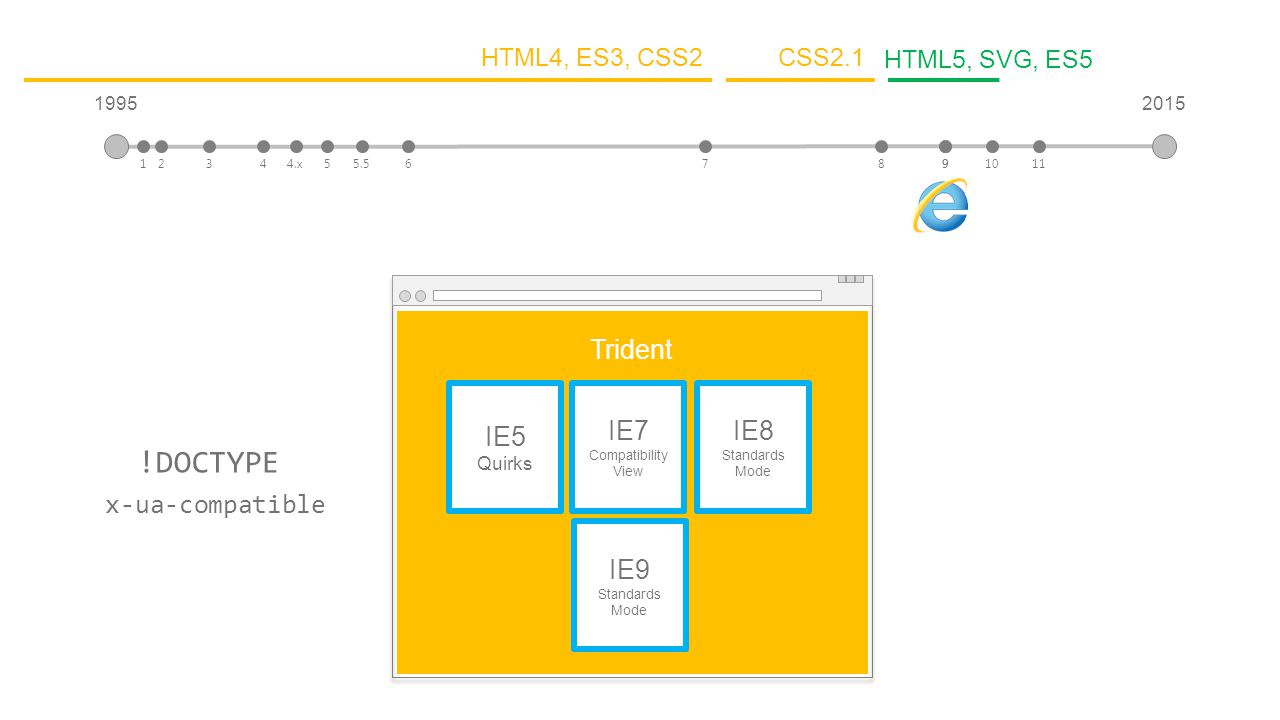 HTML4, ES3, CSS2 CSS2.1 HTML5, SVG, ES5

1995 2015

1 2 3 4 4.x 5 5.5 6 7 8 9 10 11

Trident

IE5
Quirks

IE7
Compatibility View

IE8
Standards Mode

IE9
Standards Mode

!DOCTYPE
x-ua-compatible